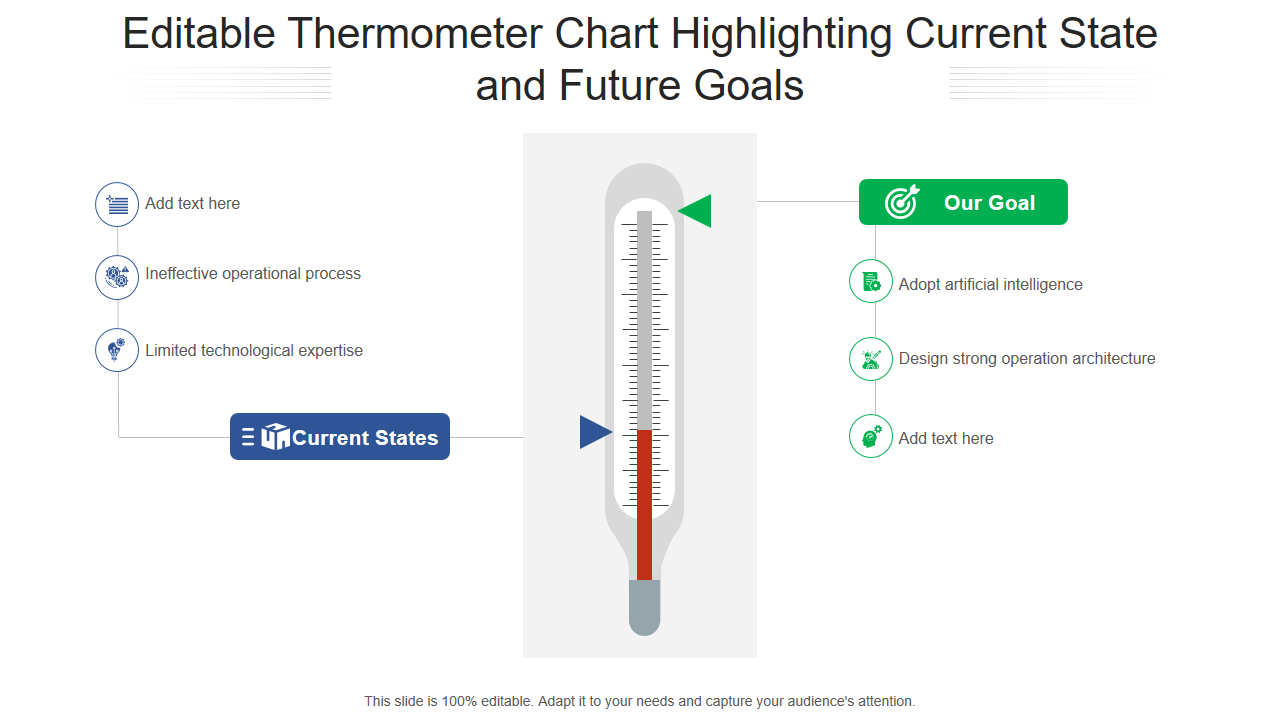 Editable Thermometer Chart Highlighting Current State and Future Goals

Add text here

Ineffective operational process

Limited technological expertise

Current States

Our Goal

Adopt artificial intelligence

Design strong operation architecture

Add text here

This slide is 100% editable. Adapt it to your needs and capture your audience's attention.